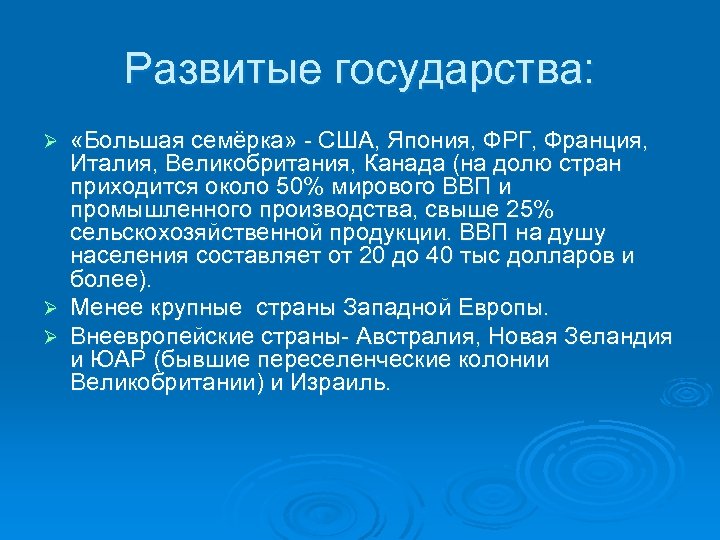 Развитые государства:

➢ «Большая семёрка» - США, Япония, ФРГ, Франция, Италия, Великобритания, Канада (на долю стран приходится около 50% мирового ВВП и промышленного производства, свыше 25% сельскохозяйственной продукции. ВВП на душу населения составляет от 20 до 40 тыс долларов и более).

➢ Менее крупные  страны Западной Европы.

➢ Внеевропейские страны- Австралия, Новая Зеландия и ЮАР (бывшие переселенческие колонии Великобритании) и Израиль.